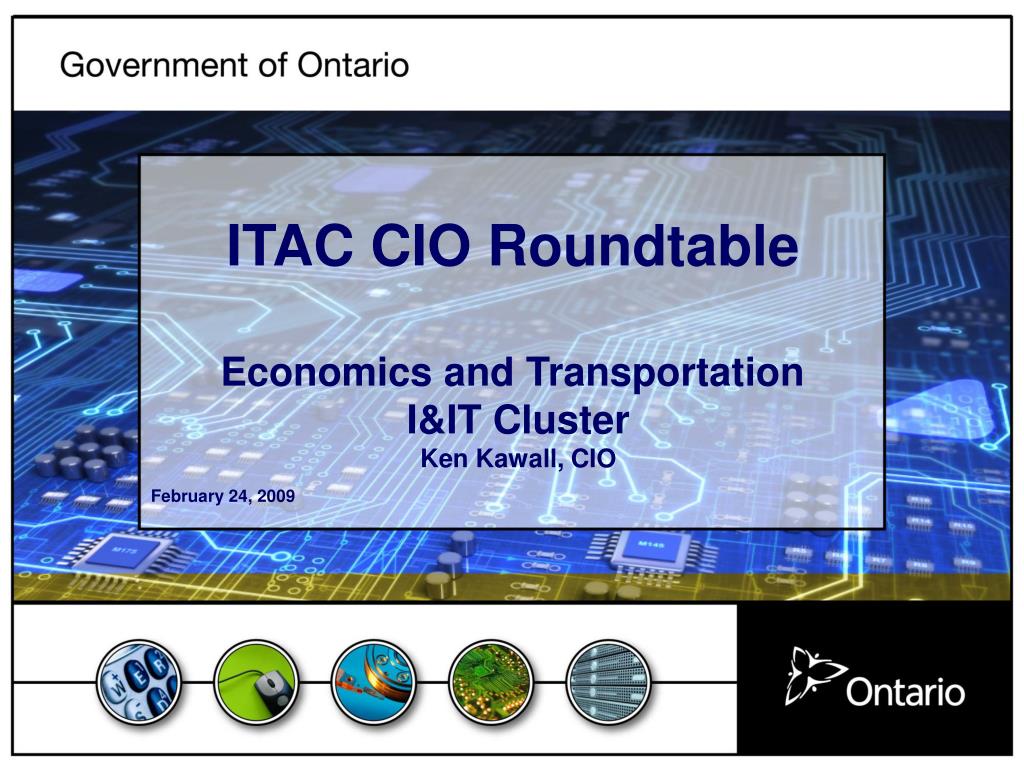 Government of Ontario

ITAC CIO Roundtable

Economics and Transportation I&IT Cluster
Ken Kawall, CIO

February 24, 2009

Ontario